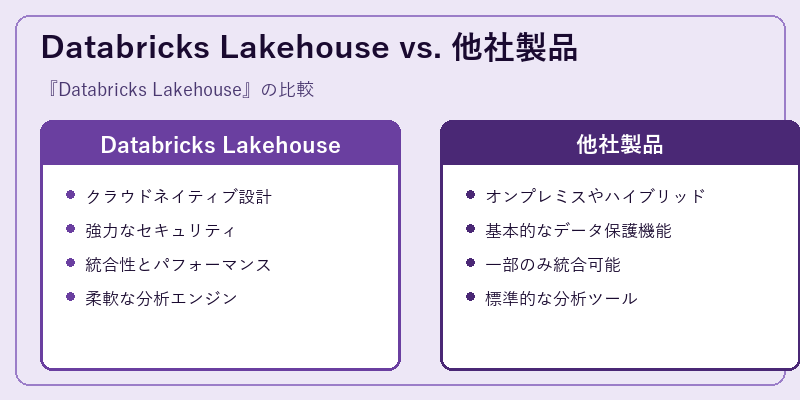 Databricks Lakehouse vs. 他社製品

『Databricks Lakehouse』の比較

Databricks Lakehouse

- クラウドネイティブ設計
- 強力なセキュリティ
- 統合性とパフォーマンス
- 柔軟な分析エンジン

他社製品

- オンプレミスやハイブリッド
- 基本的なデータ保護機能
- 一部のみ統合可能
- 標準的な分析ツール